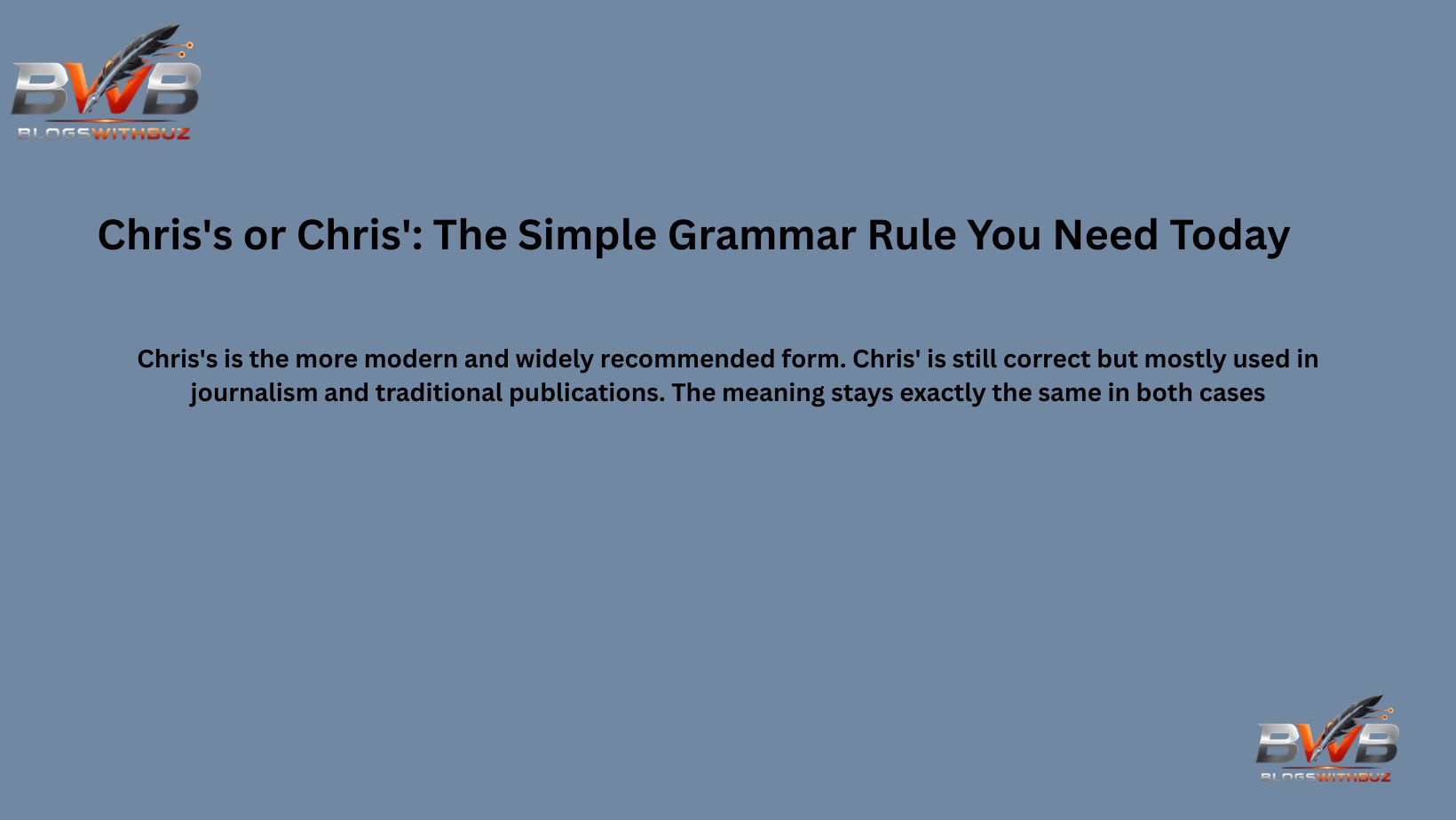 BWB
BLOGSWITHBUZ

Chris's or Chris': The Simple Grammar Rule You Need Today

Chris's is the more modern and widely recommended form. Chris' is still correct but mostly used in journalism and traditional publications. The meaning stays exactly the same in both cases

BWB
BLOGSWITHBUZ